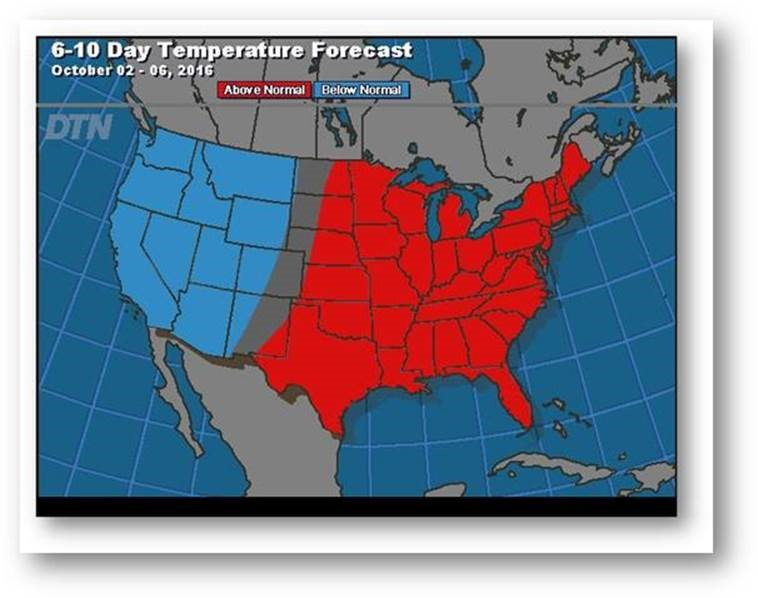 6-10 Day Temperature Forecast
October 02 - 06, 2016

Above Normal
Below Normal

DTN